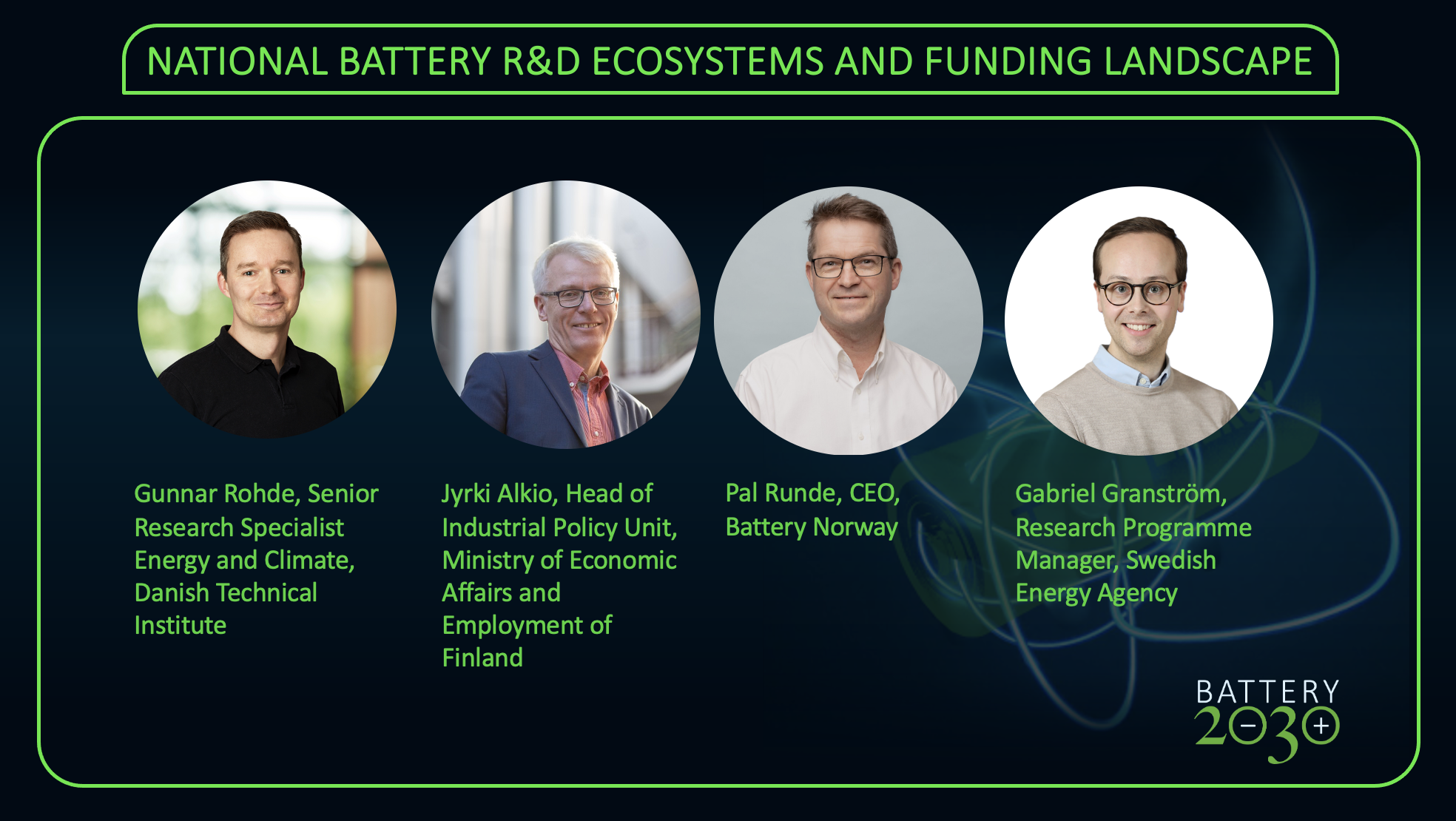 NATIONAL BATTERY R&D ECOSYSTEMS AND FUNDING LANDSCAPE

Gunnar Rohde, Senior Research Specialist Energy and Climate, Danish Technical Institute

Jyrki Alkio, Head of Industrial Policy Unit, Ministry of Economic Affairs and Employment of Finland

Pal Runde, CEO, Battery Norway

Gabriel Granström, Research Programme Manager, Swedish Energy Agency

BATTERY 2030+